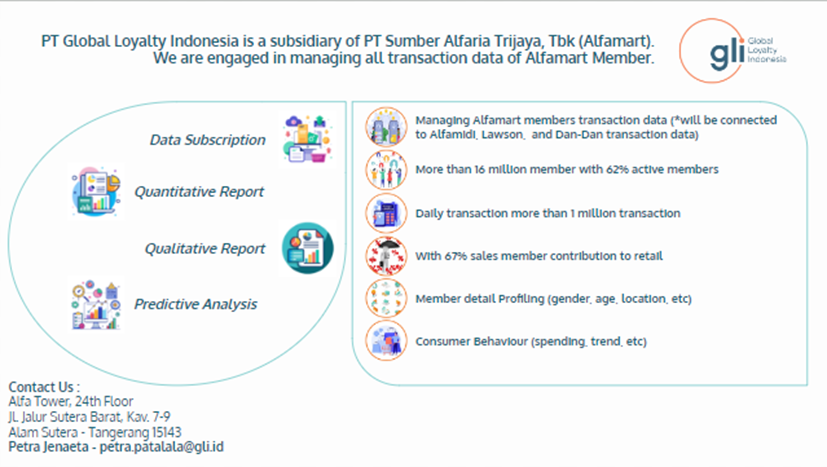 PT Global Loyalty Indonesia is a subsidiary of PT Sumber Alfaria Trijaya, Tbk (Alfamart). We are engaged in managing all transaction data of Alfamart Member.

gli Global Loyalty Indonesia

Data Subscription

Quantitative Report

Qualitative Report

Predictive Analysis

Managing Alfamart members transaction data (*will be connected to Alfamidi, Lawson, and Dan-Dan transaction data)

More than 16 million member with 62% active members

Daily transaction more than 1 million transaction

With 67% sales member contribution to retail

Member detail Profiling (gender, age, location, etc)

Consumer Behaviour (spending, trend, etc)

Contact Us :
Alfa Tower, 24th Floor
JL Jalur Sutera Barat, Kav. 7-9
Alam Sutera - Tangerang 15143
Petra Jenaeta - petra.patalala@gli.id